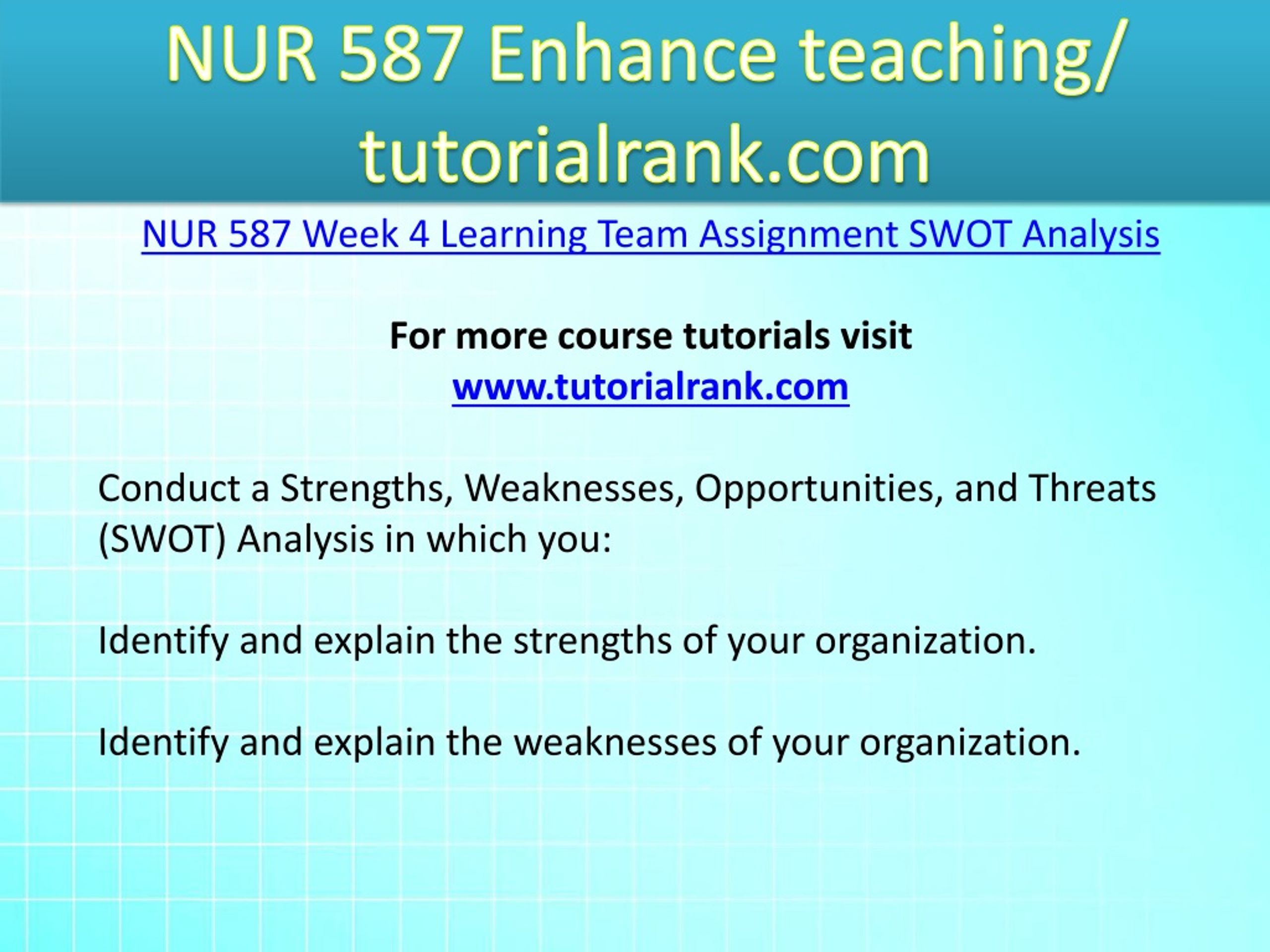 NUR 587 Enhance teaching/ tutorialrank.com

NUR 587 Week 4 Learning Team Assignment SWOT Analysis

For more course tutorials visit
www.tutorialrank.com

Conduct a Strengths, Weaknesses, Opportunities, and Threats (SWOT) Analysis in which you:

Identify and explain the strengths of your organization.

Identify and explain the weaknesses of your organization.